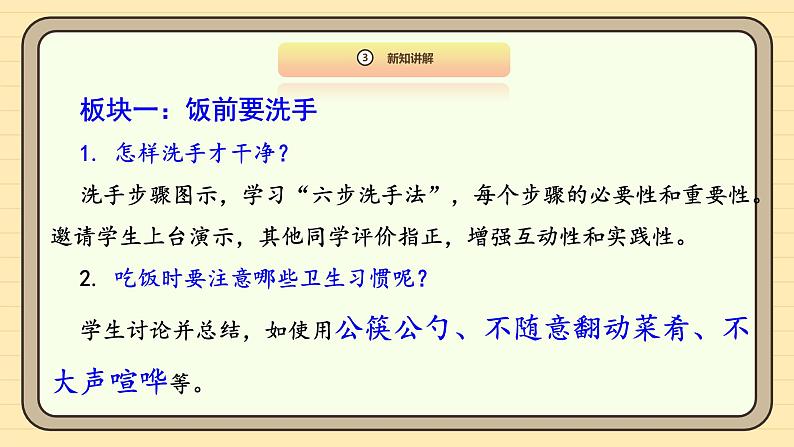 ③ 新知讲解

板块一：饭前要洗手

1. 怎样洗手才干净？

洗手步骤图示，学习“六步洗手法”，每个步骤的必要性和重要性。邀请学生上台演示，其他同学评价指正，增强互动性和实践性。

2. 吃饭时要注意哪些卫生习惯呢？

学生讨论并总结，如使用公筷公勺、不随意翻动菜肴、不大声喧哗等。